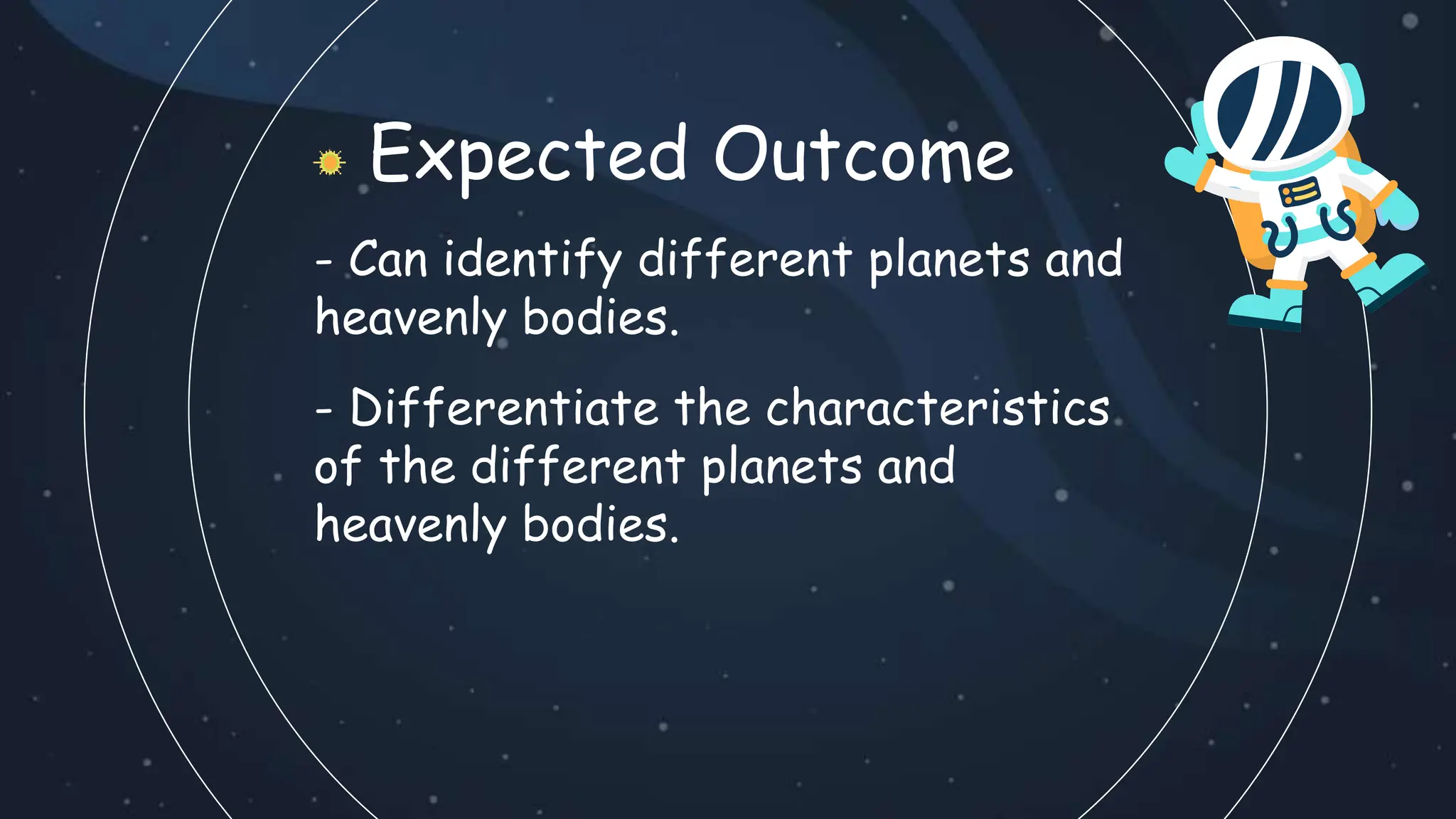 Expected Outcome

- Can identify different planets and heavenly bodies.

- Differentiate the characteristics of the different planets and heavenly bodies.